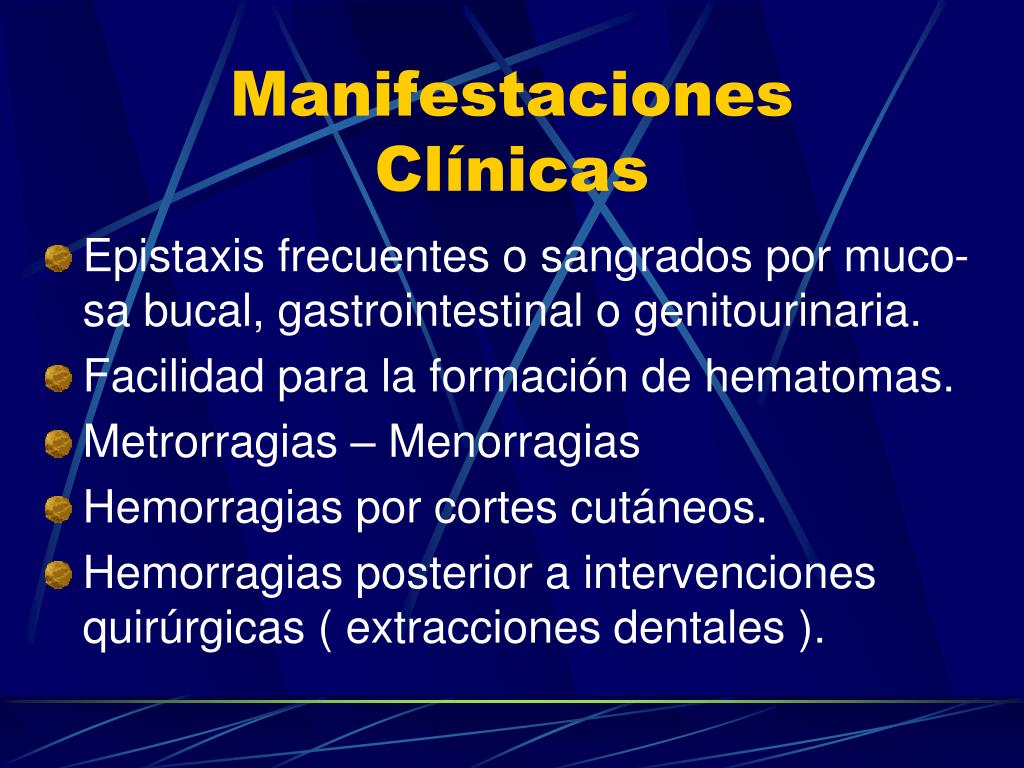 Manifestaciones Clínicas

Epistaxis frecuentes o sangrados por mucosa bucal, gastrointestinal o genitourinaria.

Facilidad para la formación de hematomas.

Metrorragias – Menorragias

Hemorragias por cortes cutáneos.

Hemorragias posterior a intervenciones quirúrgicas ( extracciones dentales ).